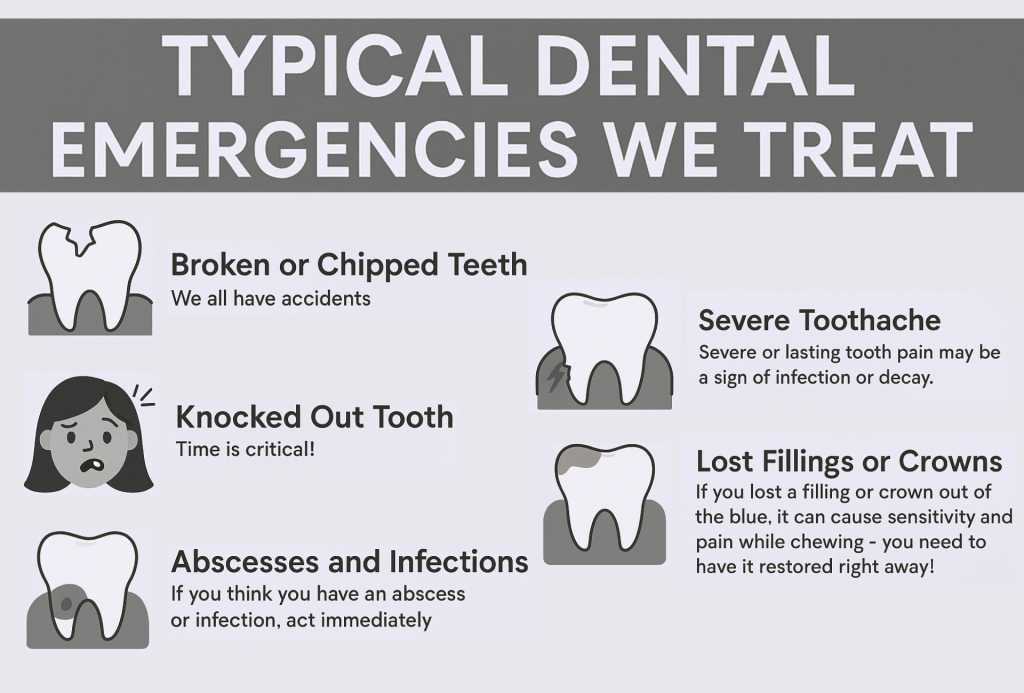 TYPICAL DENTAL EMERGENCIES WE TREAT

Broken or Chipped Teeth
We all have accidents

Knocked Out Tooth
Time is critical!

Abscesses and Infections
If you think you have an abscess or infection, act immediately

Severe Toothache
Severe or lasting tooth pain may be a sign of infection or decay.

Lost Fillings or Crowns
If you lost a filling or crown out of the blue, it can cause sensitivity and pain while chewing - you need to have it restored right away!